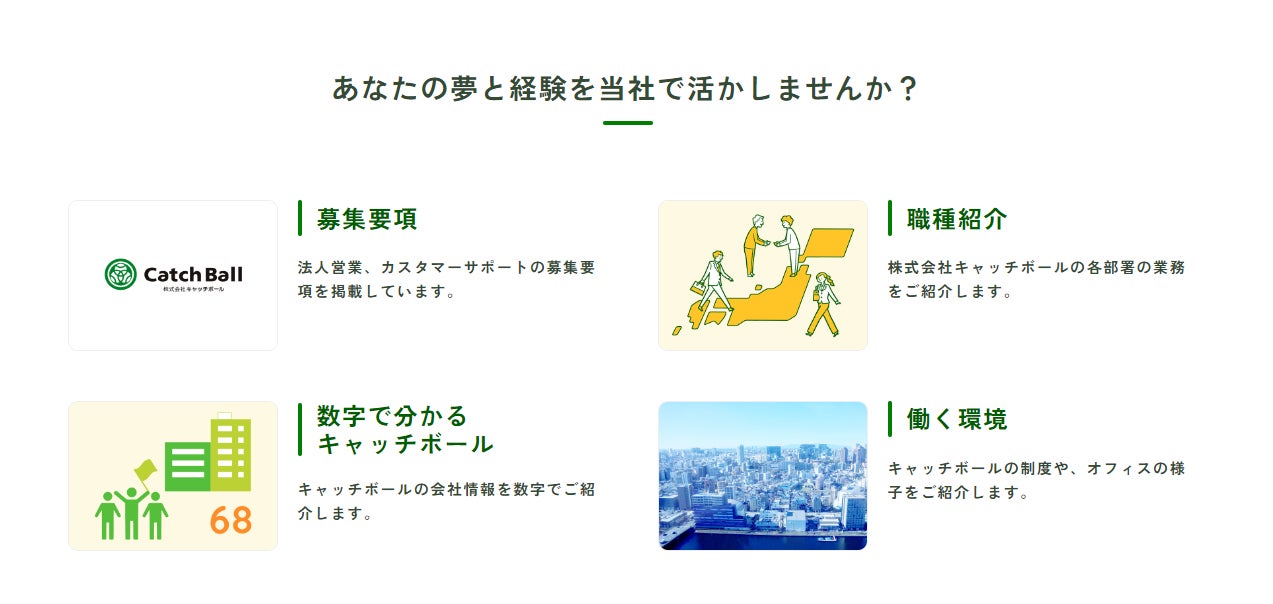 あなたの夢と経験を当社で活かしませんか？

Catch Ball
株式会社キャッチボール

募集要項

法人営業、カスタマーサポートの募集要項を掲載しています。

職種紹介

株式会社キャッチボールの各部署の業務をご紹介します。

68

数字で分かる
キャッチボール

キャッチボールの会社情報を数字でご紹介します。

働く環境

キャッチボールの制度や、オフィスの様子をご紹介します。